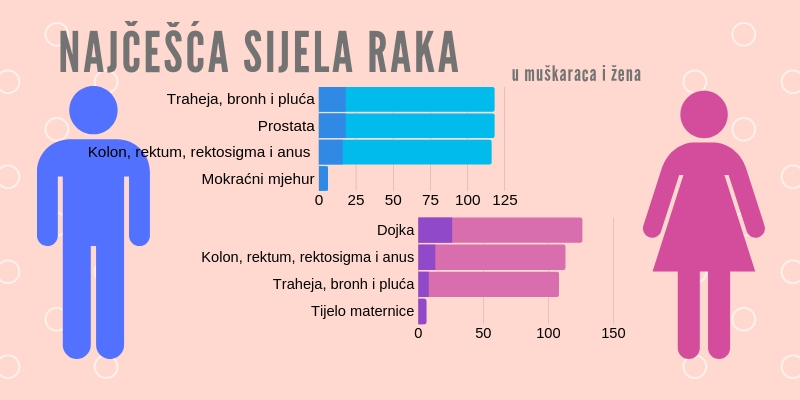 NAJČEŠĆA SIJELA RAKA

u muškaraca i žena

Traheja, bronh i pluća
Prostata
Kolon, rektum, rektosigma i anus
Mokraćni mjehur
0 25 50 75 100 125

Dojka
Kolon, rektum, rektosigma i anus
Traheja, bronh i pluća
Tijelo maternice
0 50 100 150